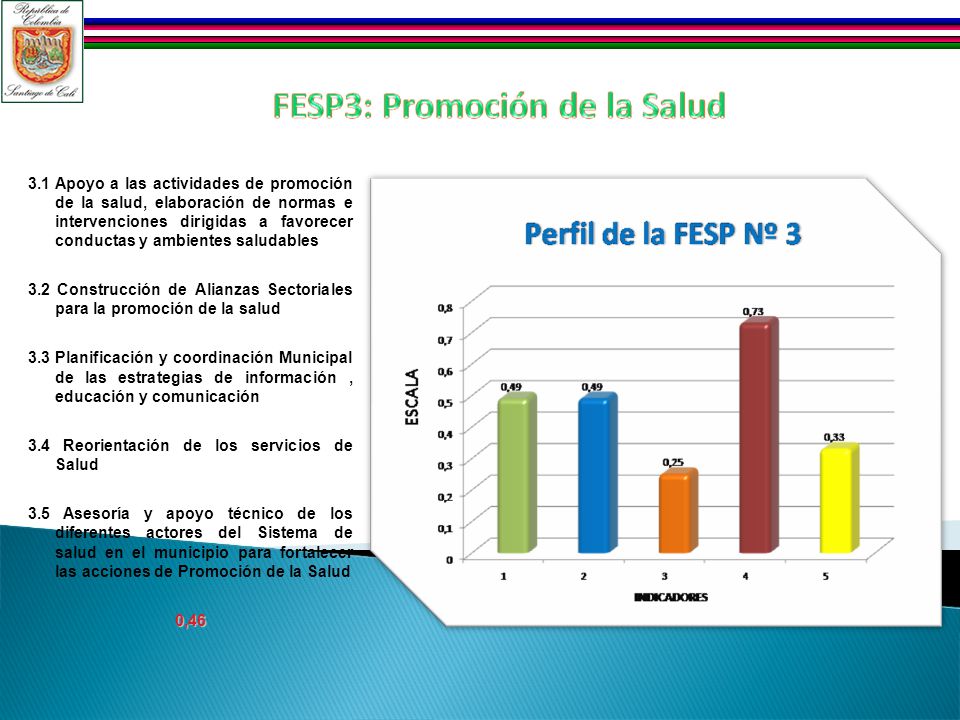 República de Colombia
Santiago de Cali

FESP3: Promoción de la Salud

3.1 Apoyo a las actividades de promoción de la salud, elaboración de normas e intervenciones dirigidas a favorecer conductas y ambientes saludables

3.2 Construcción de Alianzas Sectoriales para la promoción de la salud

3.3 Planificación y coordinación Municipal de las estrategias de información , educación y comunicación

3.4 Reorientación de los servicios de Salud

3.5 Asesoría y apoyo técnico de los diferentes actores del Sistema de salud en el municipio para fortalecer las acciones de Promoción de la Salud

0,46

Perfil de la FESP Nº 3

ESCALA

0,8
0,7
0,6
0,5
0,4
0,3
0,2
0,1
0

0,49
0,49
0,25
0,73
0,33

1
2
3
4
5

INDICADORES